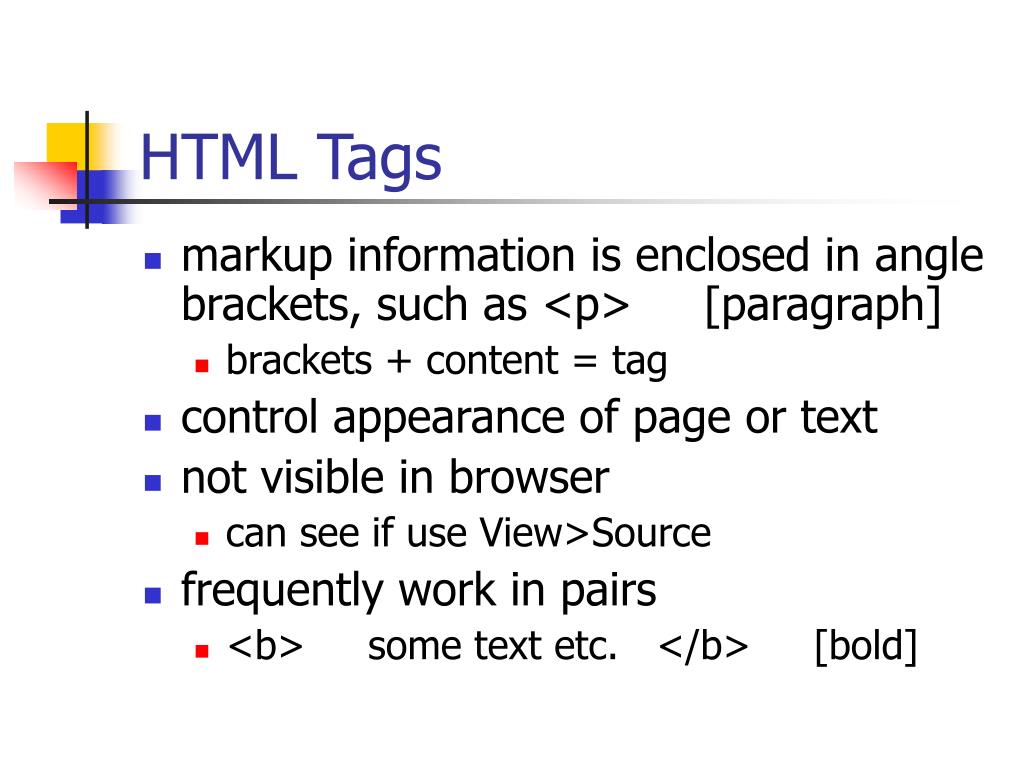 HTML Tags

- markup information is enclosed in angle brackets, such as <p>     [paragraph]
  - brackets + content = tag
- control appearance of page or text
- not visible in browser
  - can see if use View>Source
- frequently work in pairs
  - <b>     some text etc.   </b>     [bold]